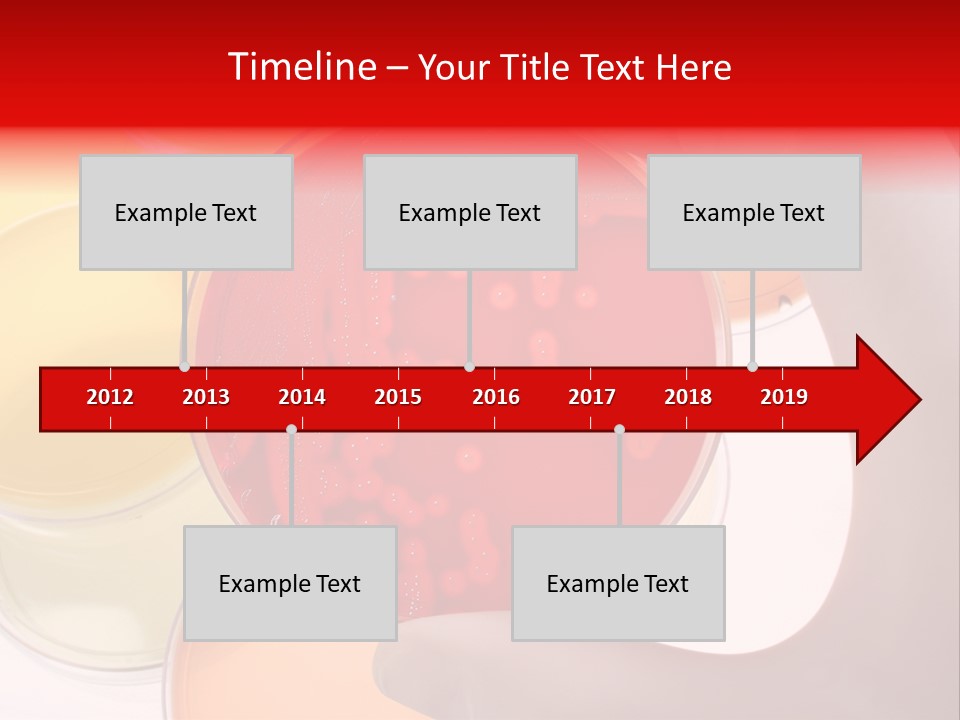 Timeline – Your Title Text Here

Example Text

Example Text

Example Text

2012 2013 2014 2015 2016 2017 2018 2019

Example Text

Example Text